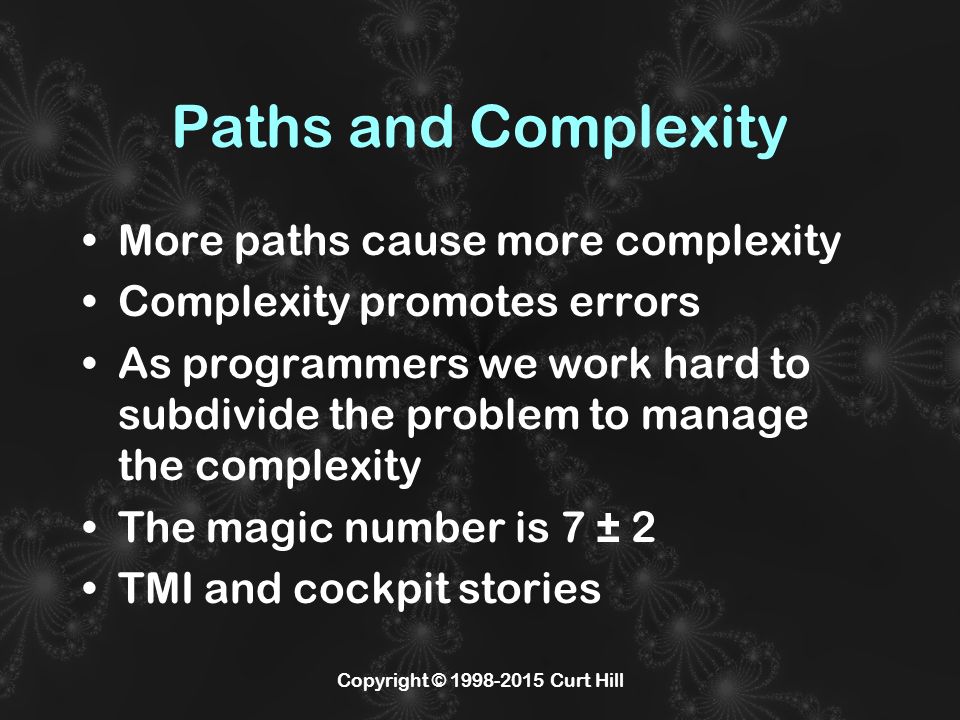 Paths and Complexity

• More paths cause more complexity
• Complexity promotes errors
• As programmers we work hard to subdivide the problem to manage the complexity
• The magic number is $7 \pm 2$
• TMI and cockpit stories

Copyright © 1998-2015 Curt Hill